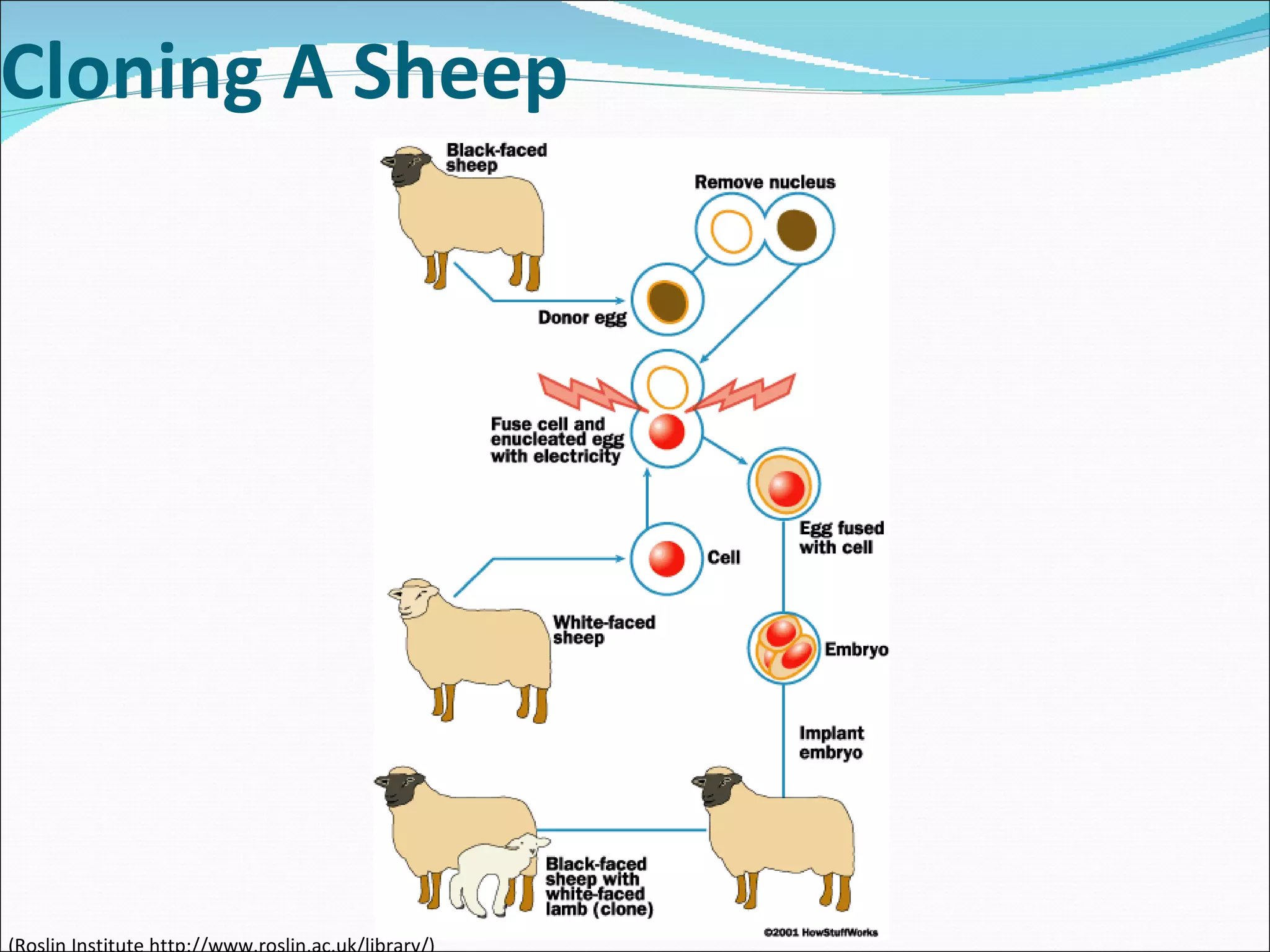 Cloning A Sheep

Black-faced sheep

Remove nucleus

Donor egg

Fuse cell and enucleated egg with electricity

Egg fused with cell

Cell

White-faced sheep

Embryo

Implant embryo

Black-faced sheep with white-faced lamb (clone)

©2001 HowStuffWorks

(Roslin Institute http://www.roslin.ac.uk/library/)